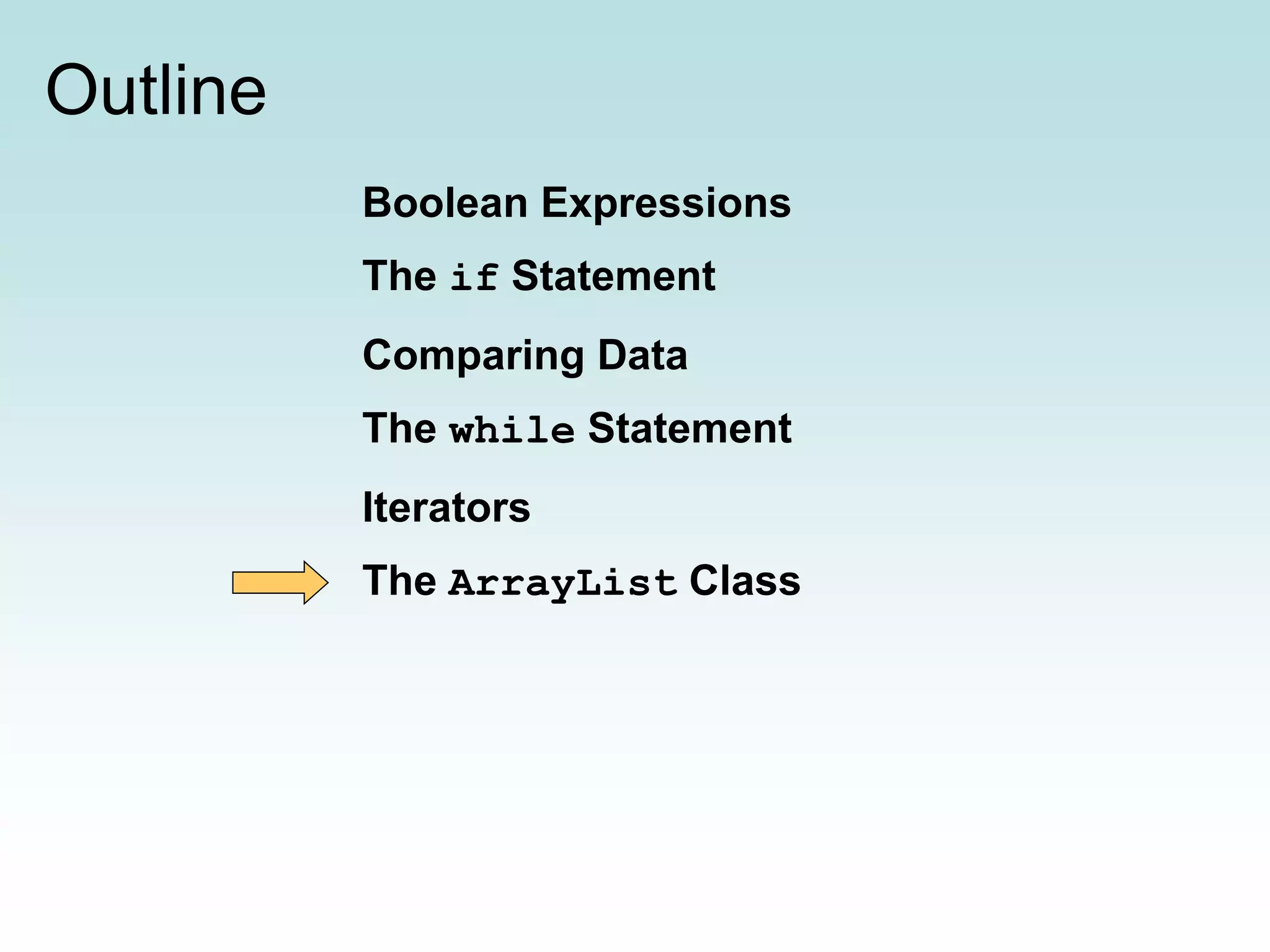 Outline

Boolean Expressions

The if Statement

Comparing Data

The while Statement

Iterators

The ArrayList Class